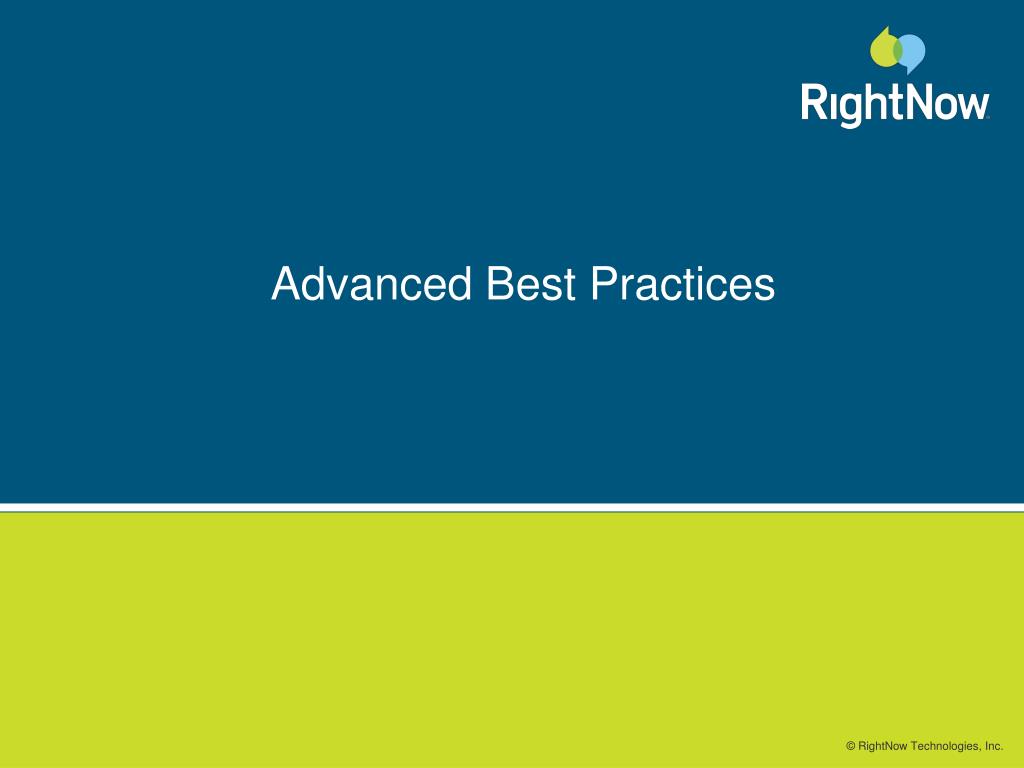 RightNow

Advanced Best Practices

© RightNow Technologies, Inc.